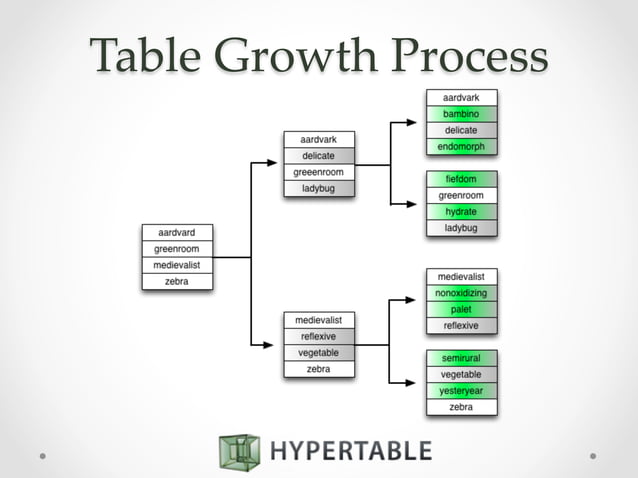 Table Growth Process

aardvard
greenroom
medievalist
zebra

aardvark
delicate
greeenroom
ladybug

medievalist
reflexive
vegetable
zebra

aardvark
bambino
delicate
endomorph

fiefdom
greenroom
hydrate
ladybug

medievalist
nonoxidizing
palet
reflexive

semirural
vegetable
yesteryear
zebra

HYPERTABLE